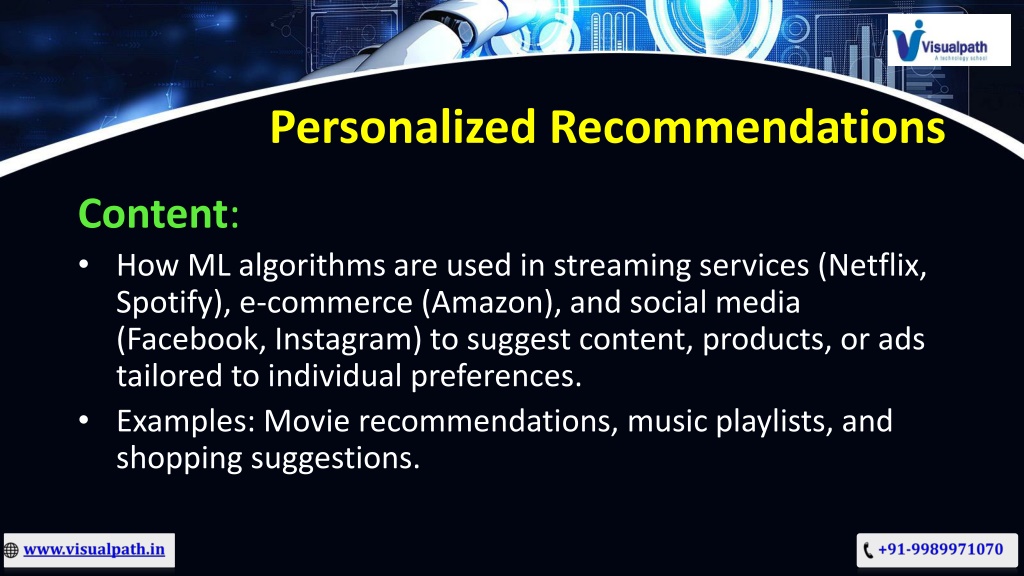 Visualpath
A technology school

Personalized Recommendations

Content:

• How ML algorithms are used in streaming services (Netflix, Spotify), e-commerce (Amazon), and social media (Facebook, Instagram) to suggest content, products, or ads tailored to individual preferences.
• Examples: Movie recommendations, music playlists, and shopping suggestions.

www.visualpath.in

+91-9989971070